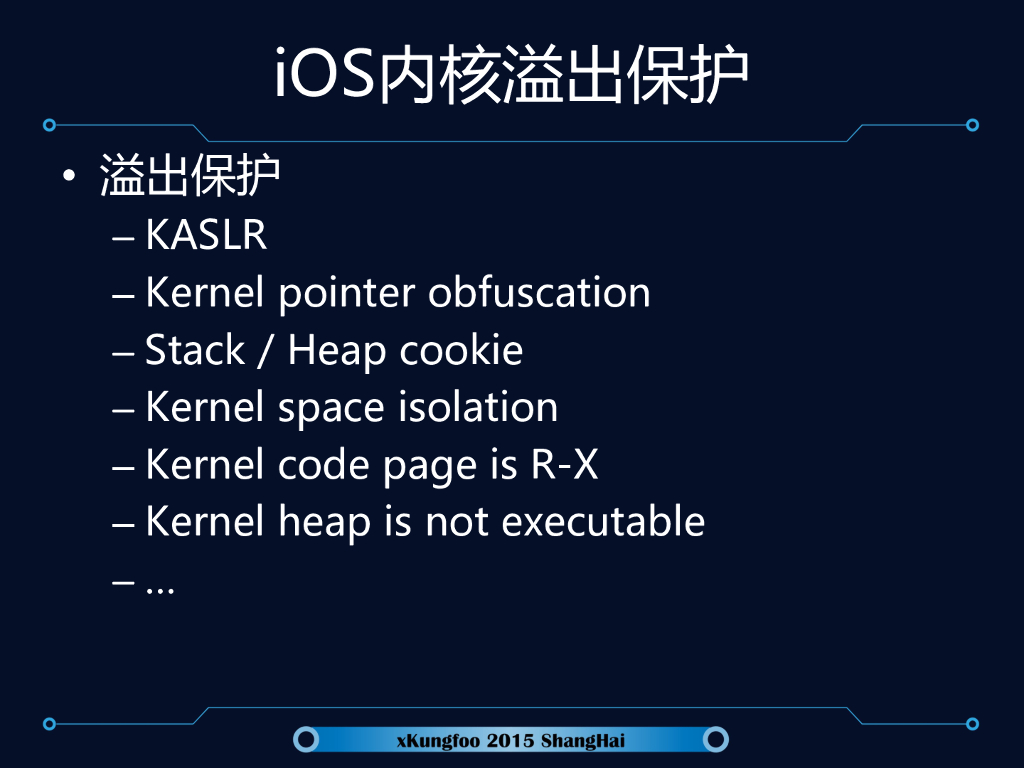 iOS内核溢出保护

• 溢出保护
– KASLR
– Kernel pointer obfuscation
– Stack / Heap cookie
– Kernel space isolation
– Kernel code page is R-X
– Kernel heap is not executable
– …

xKungfoo 2015 ShangHai